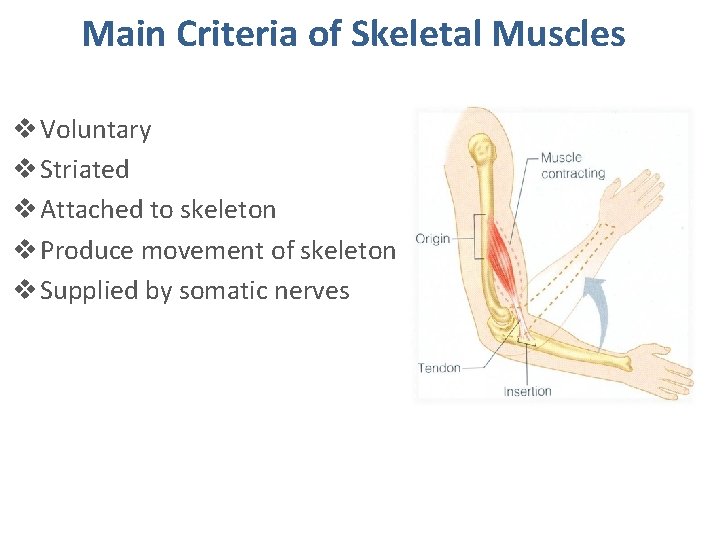 Main Criteria of Skeletal Muscles

❖ Voluntary
❖ Striated
❖ Attached to skeleton
❖ Produce movement of skeleton
❖ Supplied by somatic nerves

Muscle contracting

Origin

Tendon

Insertion